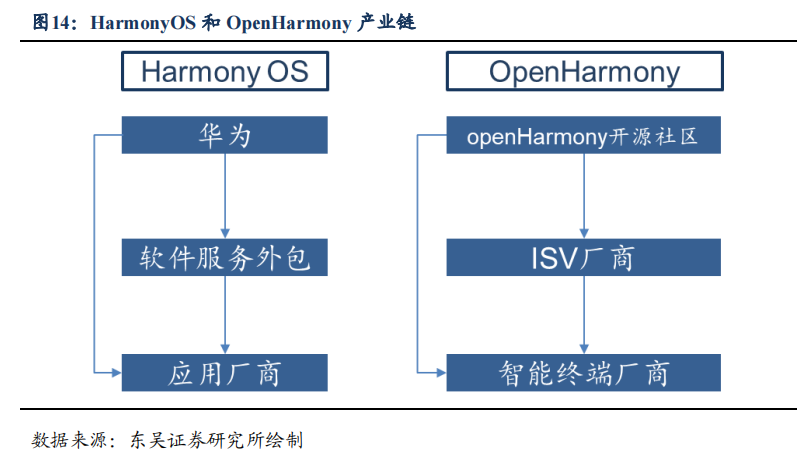 图14：HarmonyOS 和 OpenHarmony 产业链

Harmony OS

华为

软件服务外包

应用厂商

OpenHarmony

openHarmony开源社区

ISV厂商

智能终端厂商

数据来源：东吴证券研究所绘制